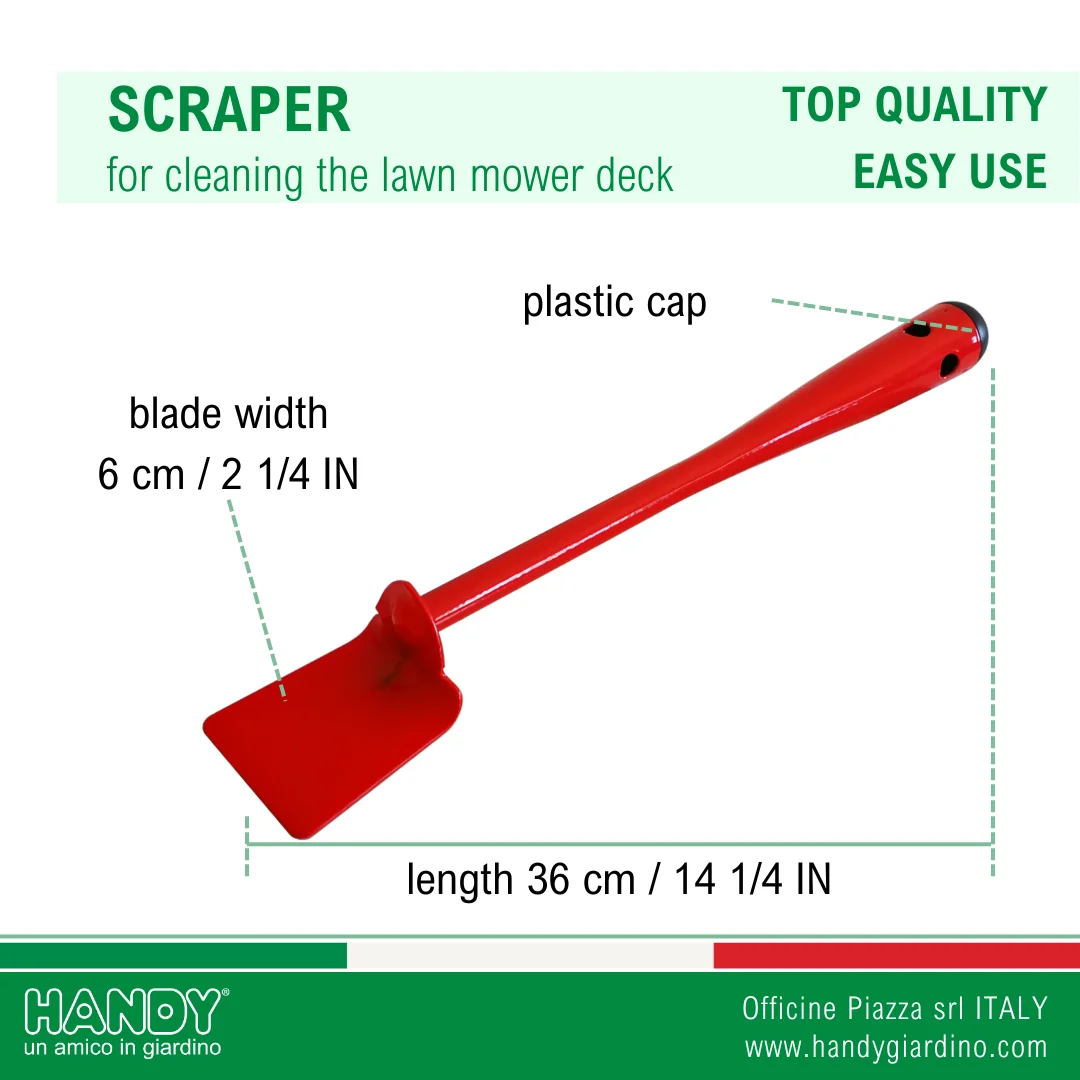 SCRAPER
for cleaning the lawn mower deck

TOP QUALITY
EASY USE

plastic cap

blade width
6 cm / 2 1/4 IN

length 36 cm / 14 1/4 IN

HANDY®
un amico in giardino

Officine Piazza srl ITALY
www.handygiardino.com